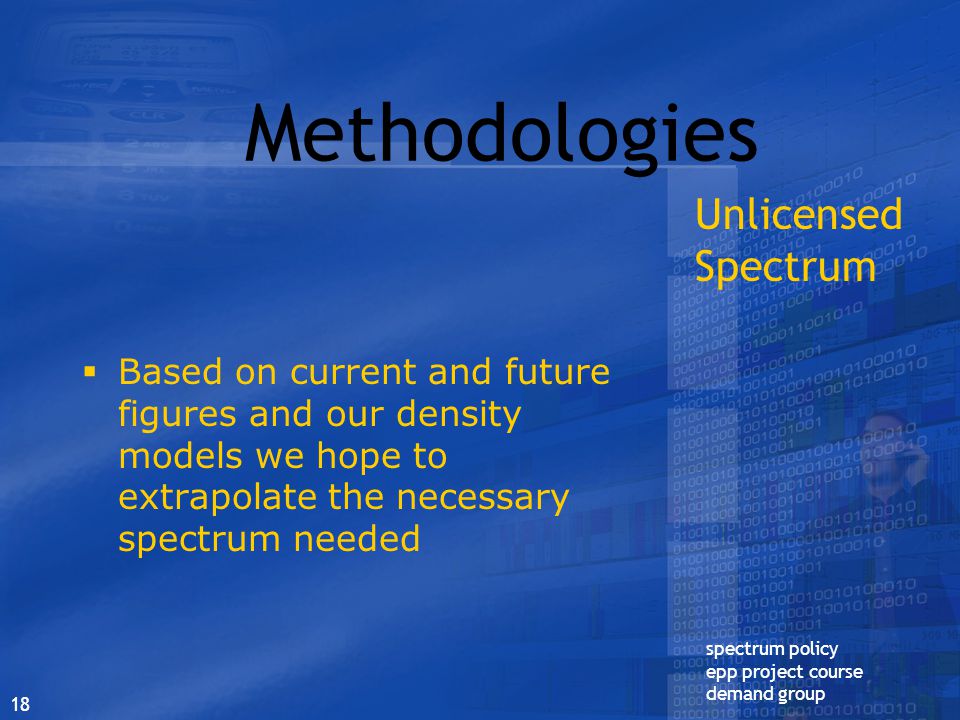 Methodologies

Unlicensed Spectrum

▪ Based on current and future figures and our density models we hope to extrapolate the necessary spectrum needed

spectrum policy
epp project course
demand group

18